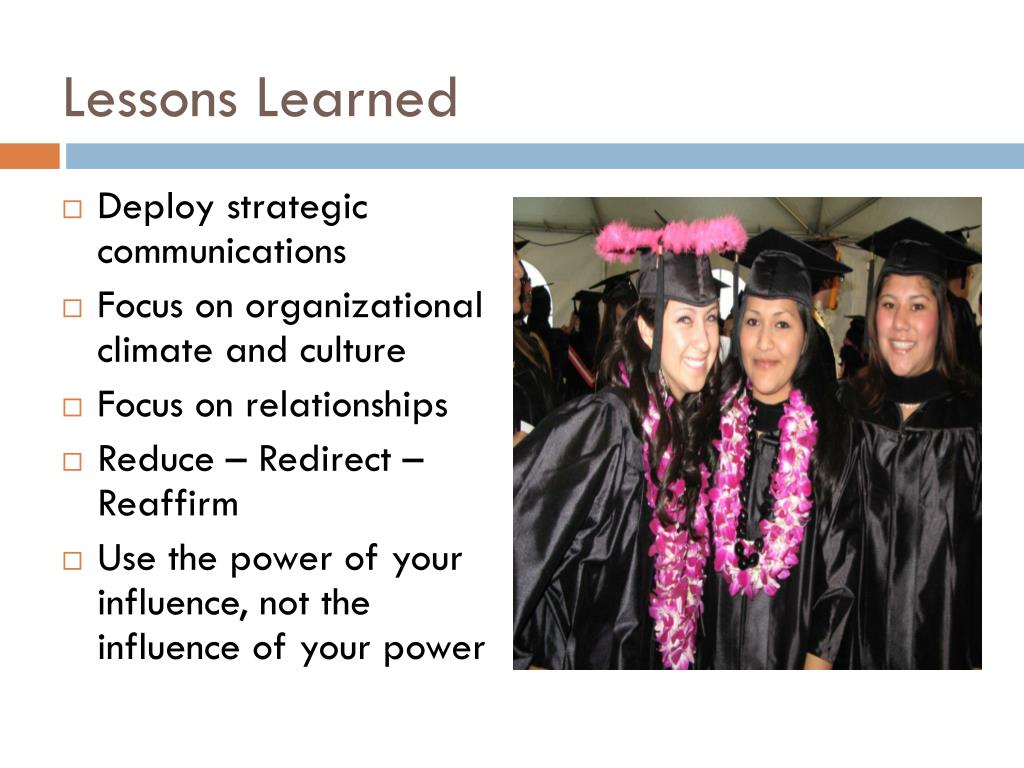 Lessons Learned

□ Deploy strategic communications
□ Focus on organizational climate and culture
□ Focus on relationships
□ Reduce – Redirect – Reaffirm
□ Use the power of your influence, not the influence of your power